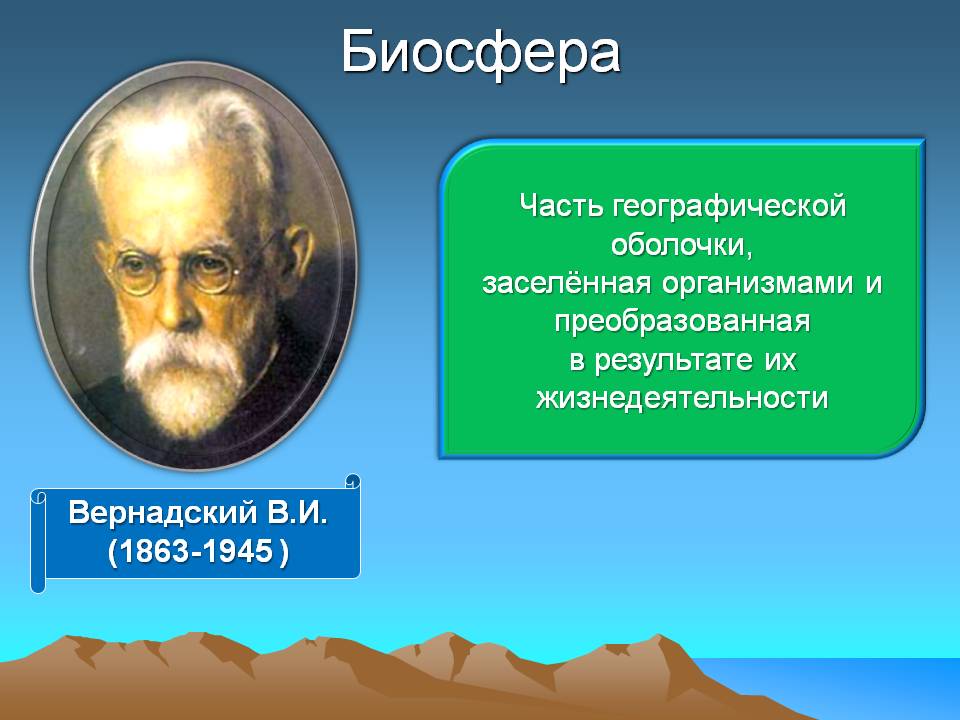 Биосфера

Часть географической оболочки, заселённая организмами и преобразованная в результате их жизнедеятельности

Вернадский В.И.
(1863-1945 )